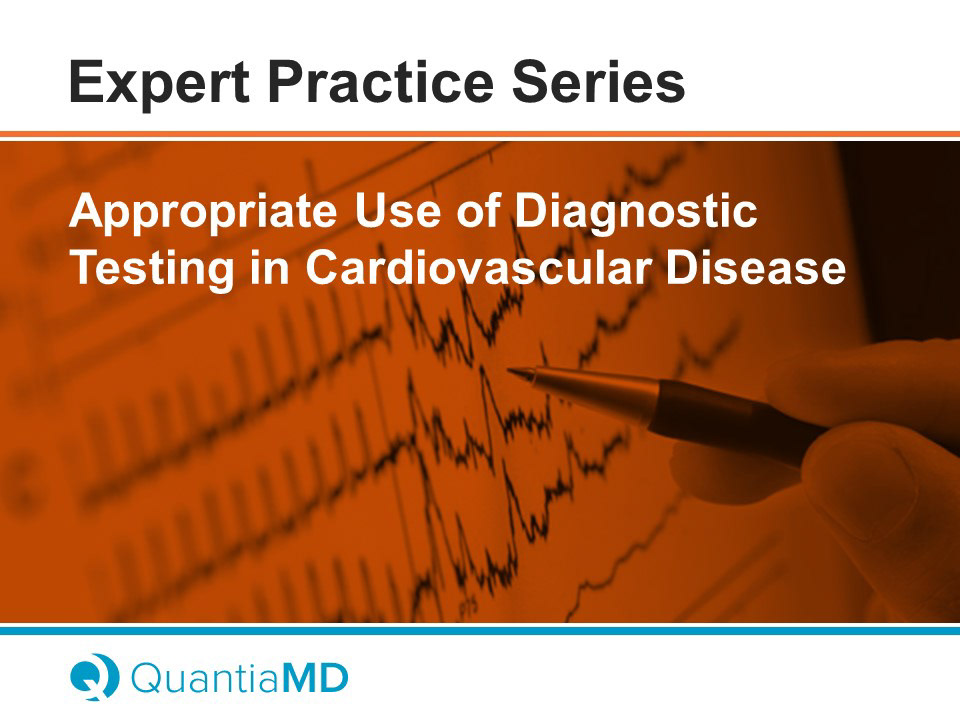 Expert Practice Series

Appropriate Use of Diagnostic Testing in Cardiovascular Disease

QuantiaMD